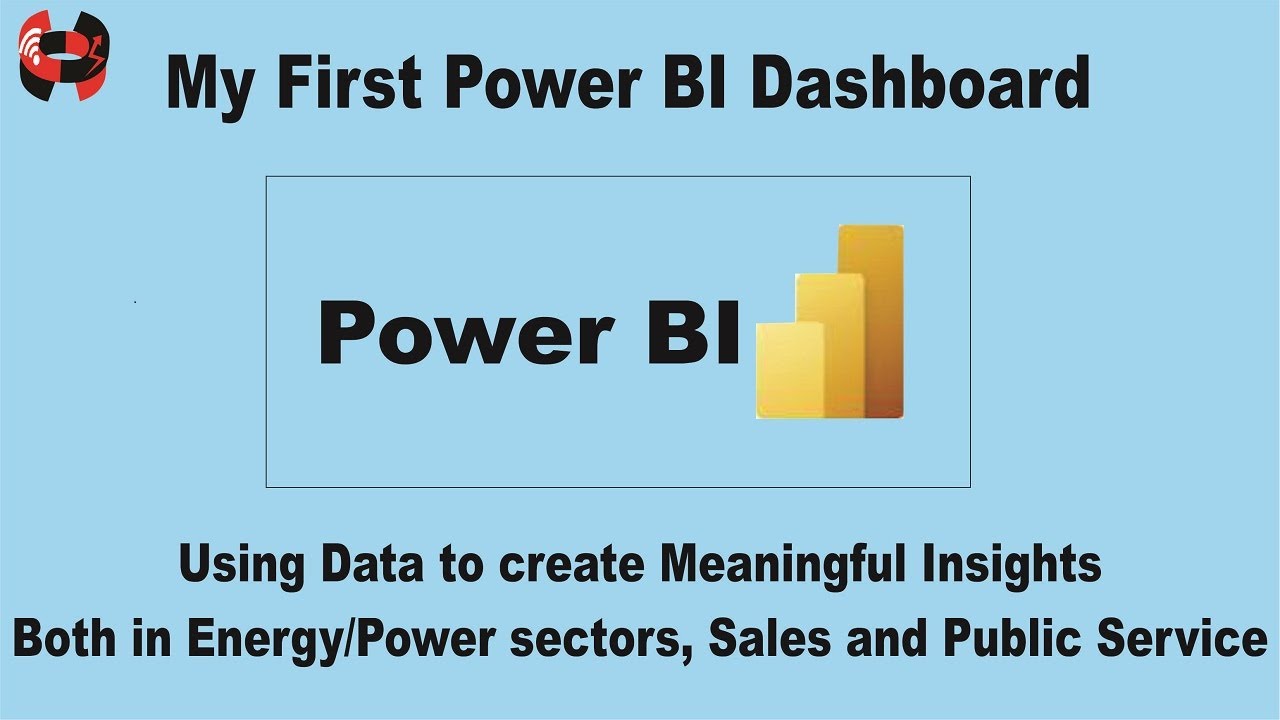 My First Power BI Dashboard

Power BI

Using Data to create Meaningful Insights
Both in Energy/Power sectors, Sales and Public Service